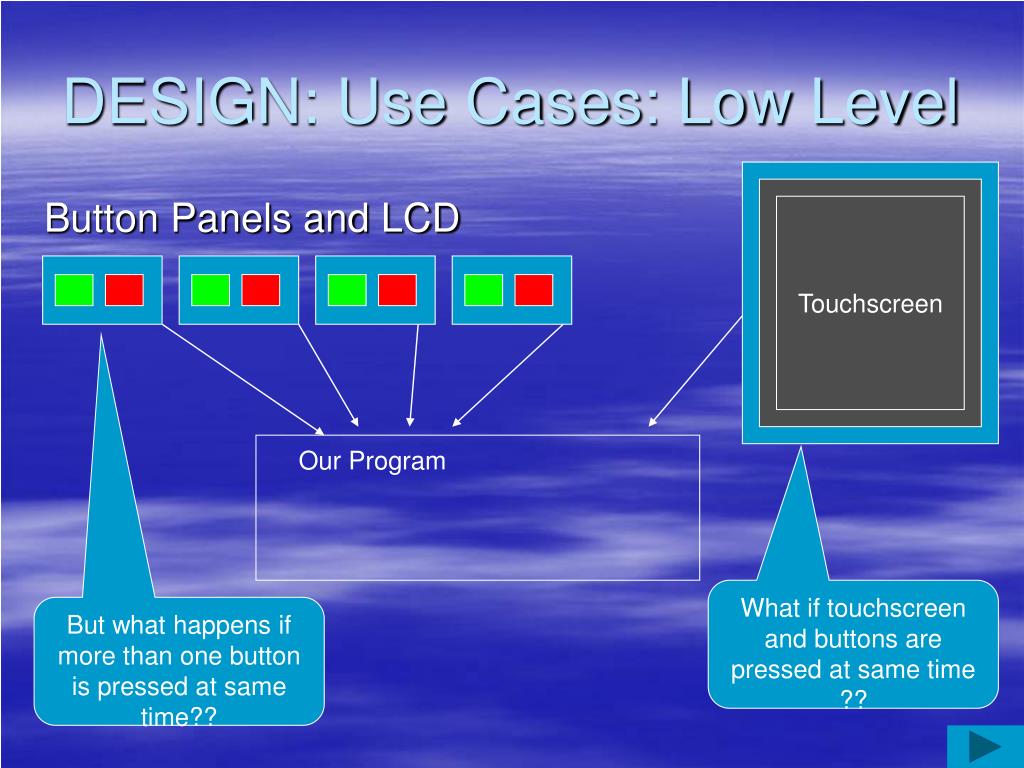 DESIGN: Use Cases: Low Level

Button Panels and LCD

Touchscreen

Our Program

But what happens if more than one button is pressed at same time??

What if touchscreen and buttons are pressed at same time ??